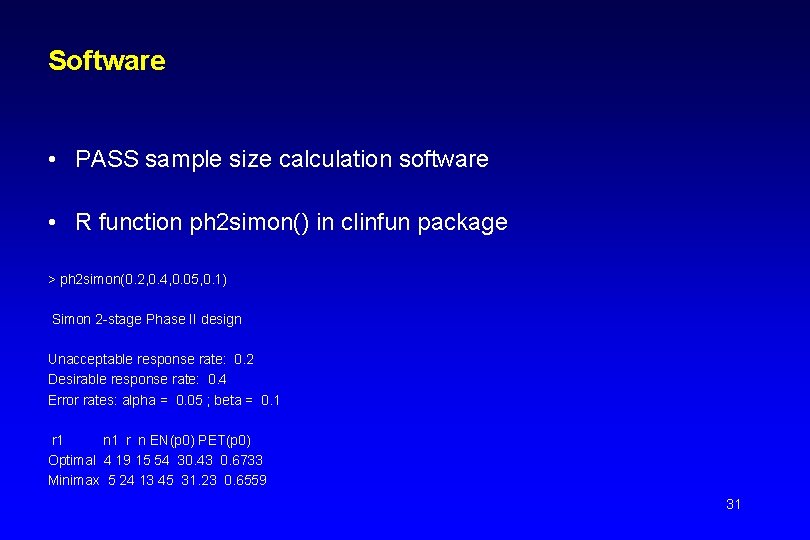 Software

• PASS sample size calculation software

• R function ph2simon() in clinfun package

> ph2simon(0.2,0.4,0.05,0.1)

Simon 2-stage Phase II design

Unacceptable response rate: 0.2
Desirable response rate: 0.4
Error rates: alpha = 0.05 ; beta = 0.1

r1 n1 r n EN(p0) PET(p0)
Optimal 4 19 15 54 30.43 0.6733
Minimax 5 24 13 45 31.23 0.6559

31